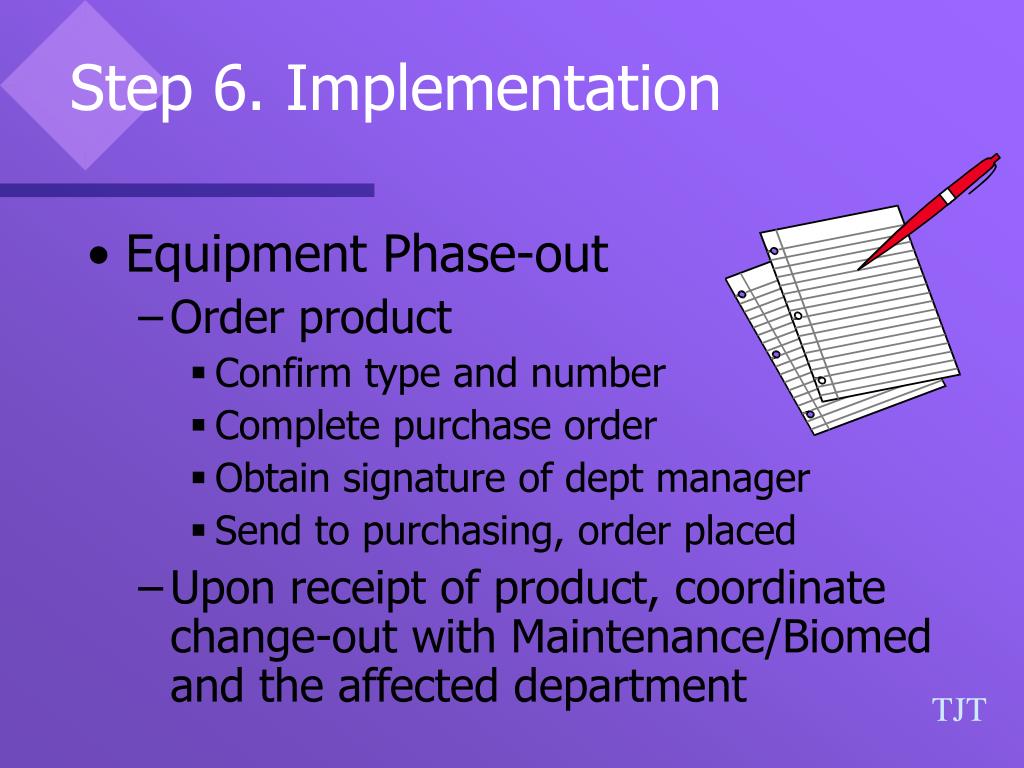 Step 6. Implementation

• Equipment Phase-out
– Order product
▪ Confirm type and number
▪ Complete purchase order
▪ Obtain signature of dept manager
▪ Send to purchasing, order placed
– Upon receipt of product, coordinate change-out with Maintenance/Biomed and the affected department

TJT